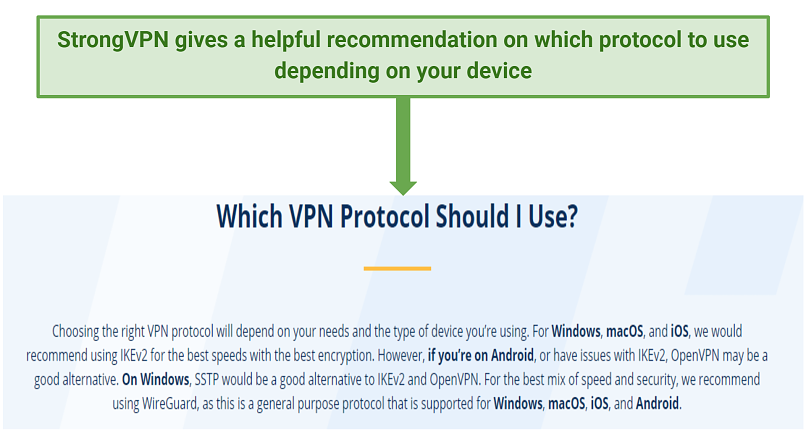 StrongVPN gives a helpful recommendation on which protocol to use depending on your device

Which VPN Protocol Should I Use?

Choosing the right VPN protocol will depend on your needs and the type of device you're using. For Windows, macOS, and iOS, we would recommend using IKEv2 for the best speeds with the best encryption. However, if you're on Android, or have issues with IKEv2, OpenVPN may be a good alternative. On Windows, SSTP would be a good alternative to IKEv2 and OpenVPN. For the best mix of speed and security, we recommend using WireGuard, as this is a general purpose protocol that is supported for Windows, macOS, iOS, and Android.